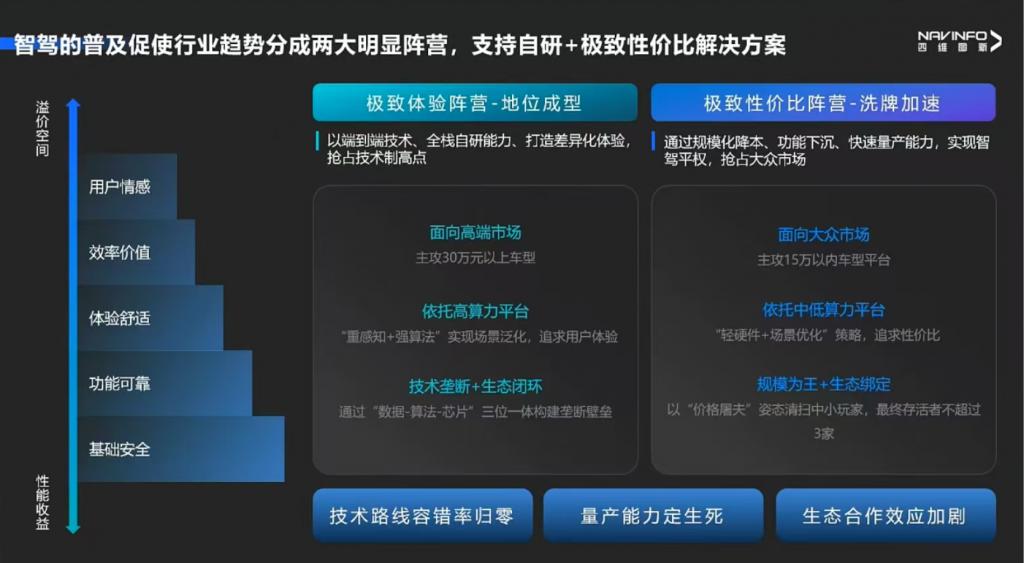 智驾的普及促使行业趋势分成两大明显阵营，支持自研+极致性价比解决方案

NAVINFO 四维图新

溢价空间

用户情感

效率价值

体验舒适

功能可靠

基础安全

性能收益

极致体验阵营-地位成型

以端到端技术、全栈自研能力、打造差异化体验，抢占技术制高点

面向高端市场
主攻30万元以上车型

依托高算力平台
“重感知+强算法”实现场景泛化，追求用户体验

技术垄断+生态闭环
通过“数据-算法-芯片”三位一体构建垄断壁垒

极致性价比阵营-洗牌加速

通过规模化降本、功能下沉、快速量产能力，实现智驾平权，抢占大众市场

面向大众市场
主攻15万以内车型平台

依托中低算力平台
“轻硬件+场景优化”策略，追求性价比

规模为王+生态绑定
以“价格屠夫”姿态清扫中小玩家，最终存活者不超过3家

技术路线容错率归零

量产能力定生死

生态合作效应加剧